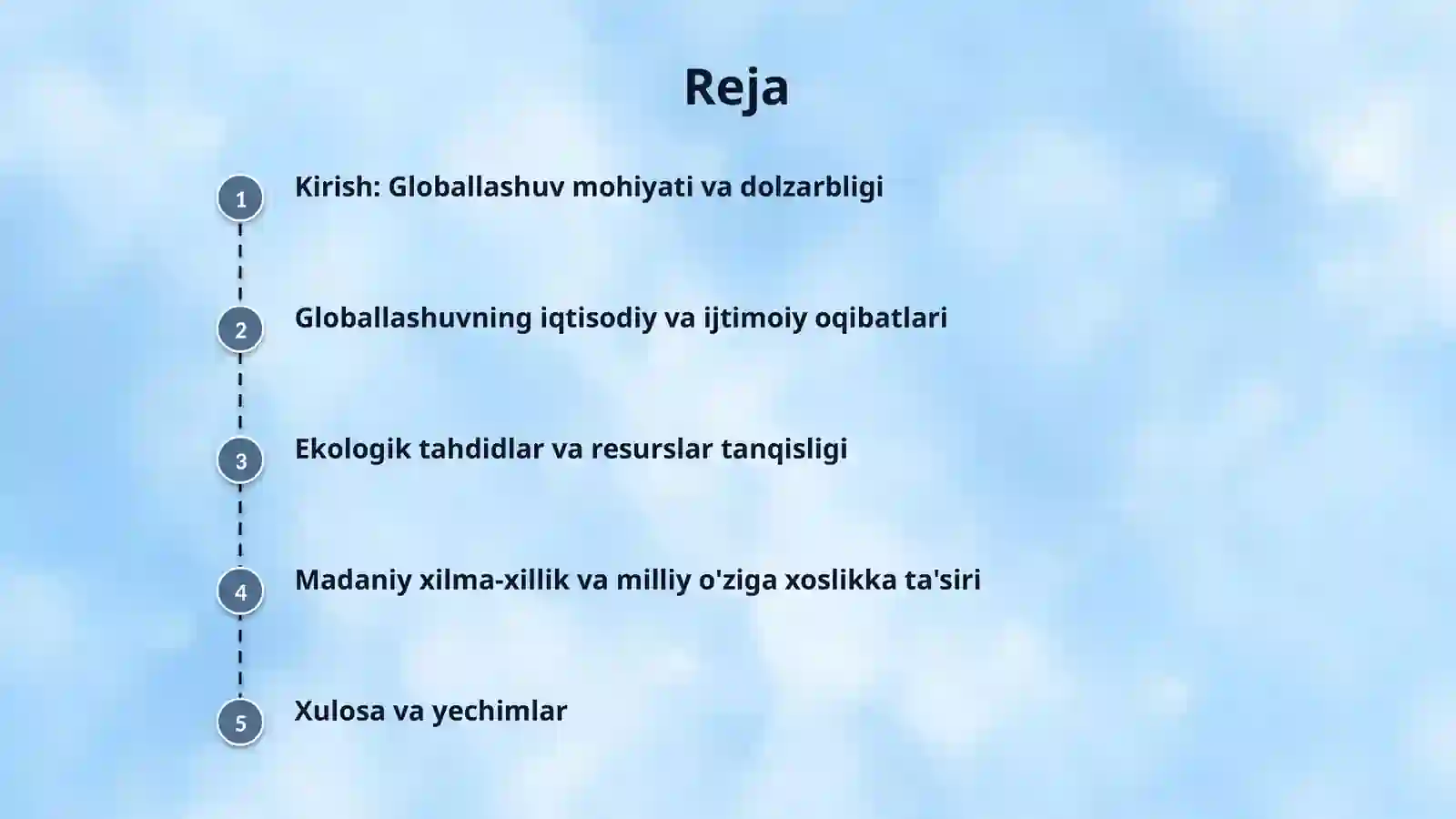 Reja

1 Kirish: Globallashuv mohiyati va dolzarbligi

2 Globallashuvning iqtisodiy va ijtimoiy oqibatlari

3 Ekologik tahdidlar va resurslar tanqisligi

4 Madaniy xilma-xillik va milliy o'ziga xoslikka ta'siri

5 Xulosa va yechimlar